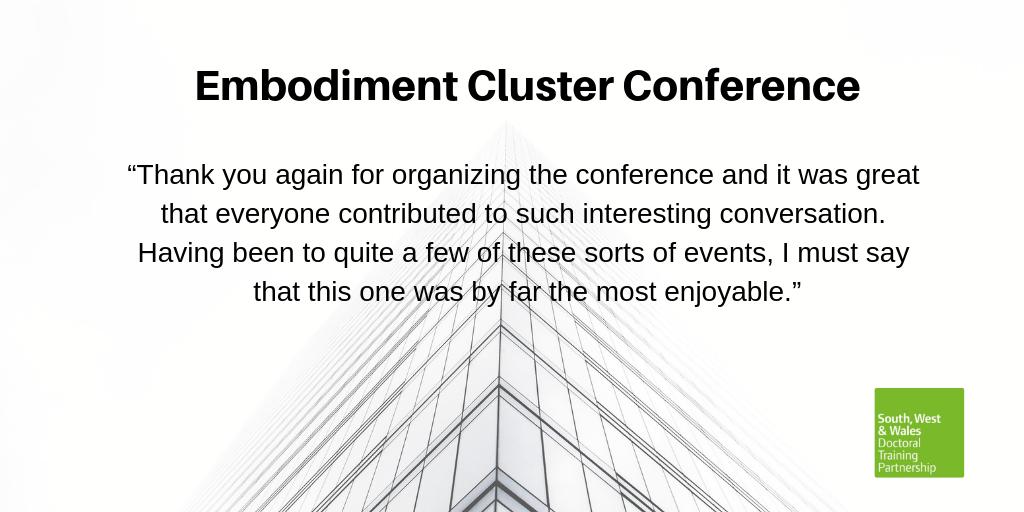 Embodiment Cluster Conference

“Thank you again for organizing the conference and it was great that everyone contributed to such interesting conversation. Having been to quite a few of these sorts of events, I must say that this one was by far the most enjoyable.”

South, West & Wales Doctoral Training Partnership